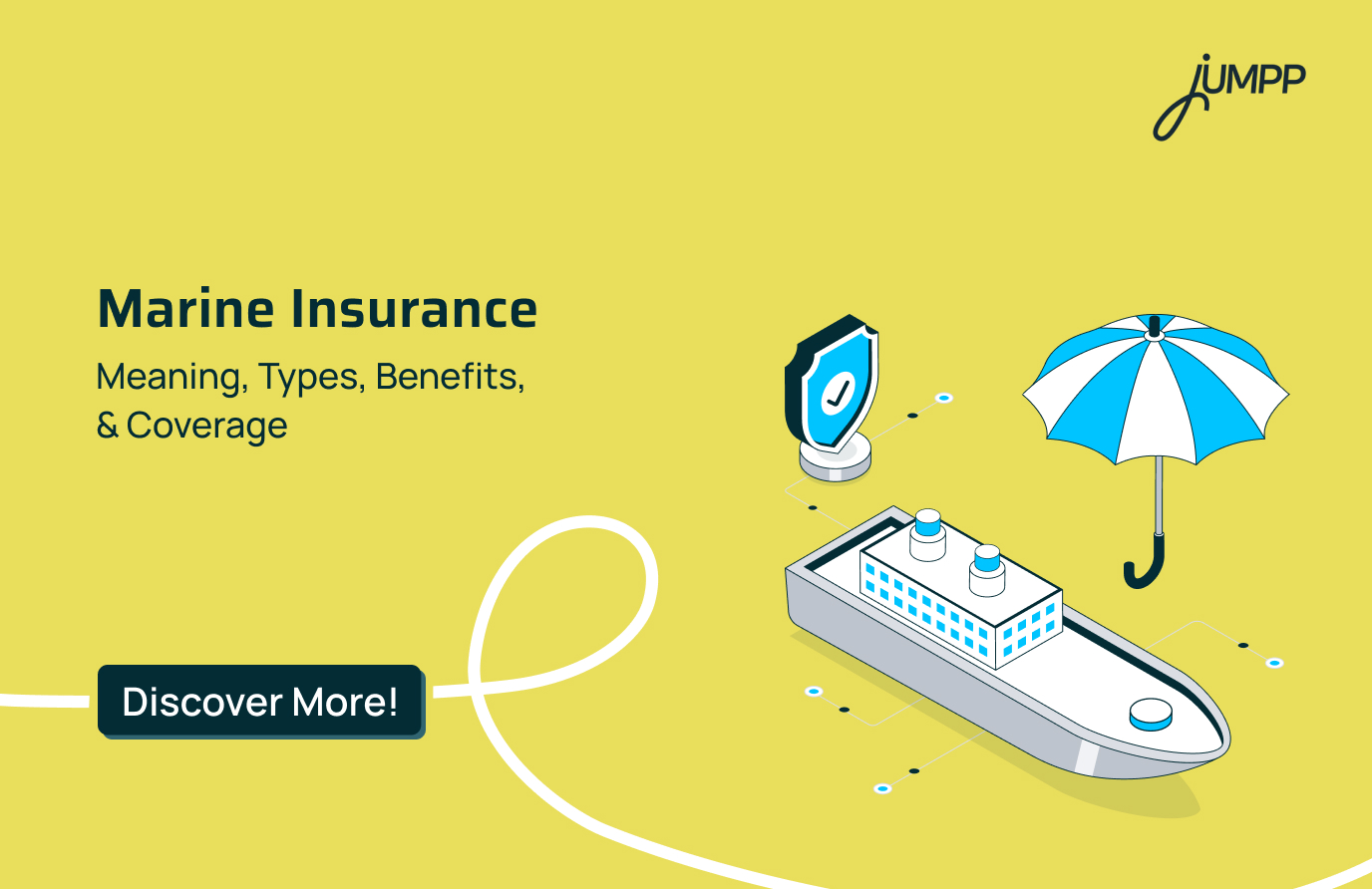 jUMPP

Marine Insurance

Meaning, Types, Benefits, & Coverage

Discover More!